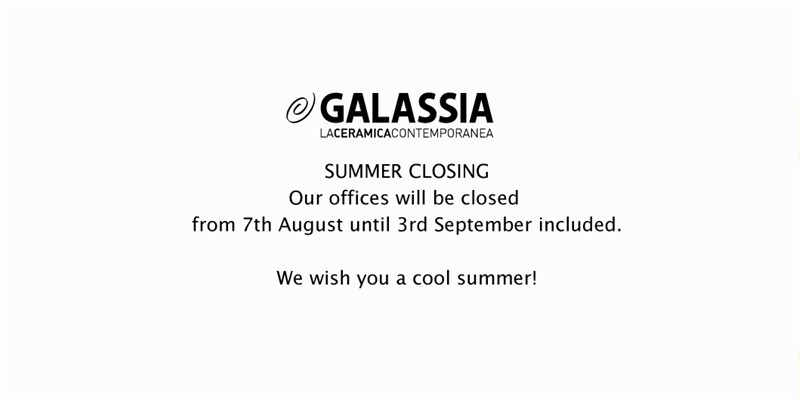 GALASSIA
LACERAMICACONTEMPORANEA

SUMMER CLOSING
Our offices will be closed
from 7th August until 3rd September included.

We wish you a cool summer!